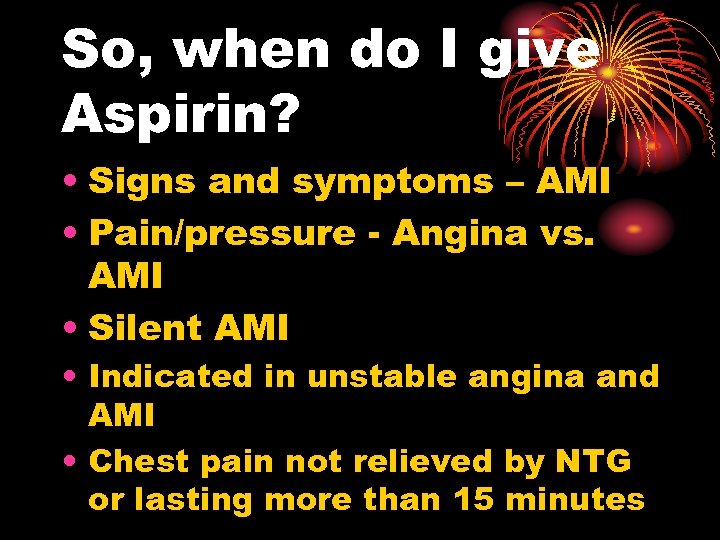 So, when do I give Aspirin?

• Signs and symptoms – AMI
• Pain/pressure - Angina vs. AMI
• Silent AMI
• Indicated in unstable angina and AMI
• Chest pain not relieved by NTG or lasting more than 15 minutes